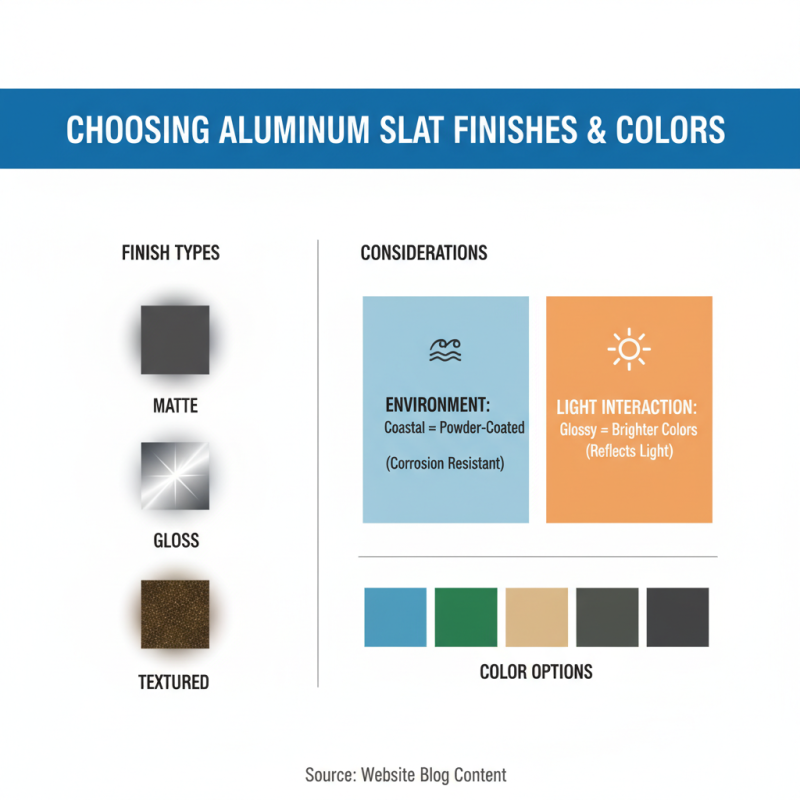 CHOOSING ALUMINUM SLAT FINISHES & COLORS

FINISH TYPES

MATTE

GLOSS

TEXTURED

CONSIDERATIONS

ENVIRONMENT:
Coastal = Powder-Coated
(Corrosion Resistant)

LIGHT INTERACTION:
Glossy = Brighter Colors
(Reflects Light)

COLOR OPTIONS

Source: Website Blog Content